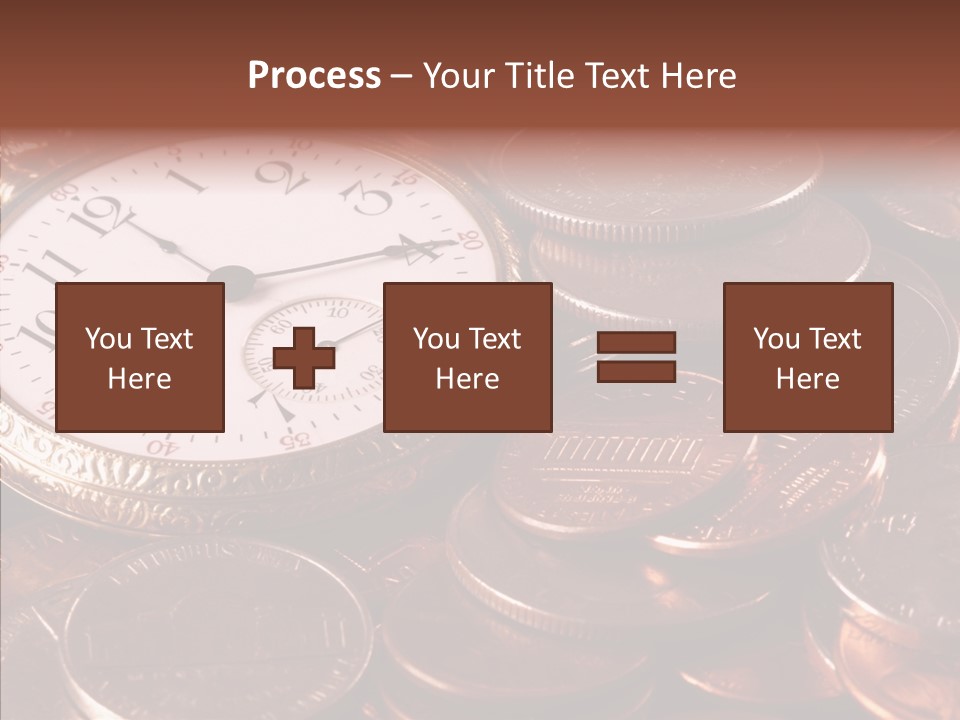 Process – Your Title Text Here

You Text Here

You Text Here

You Text Here